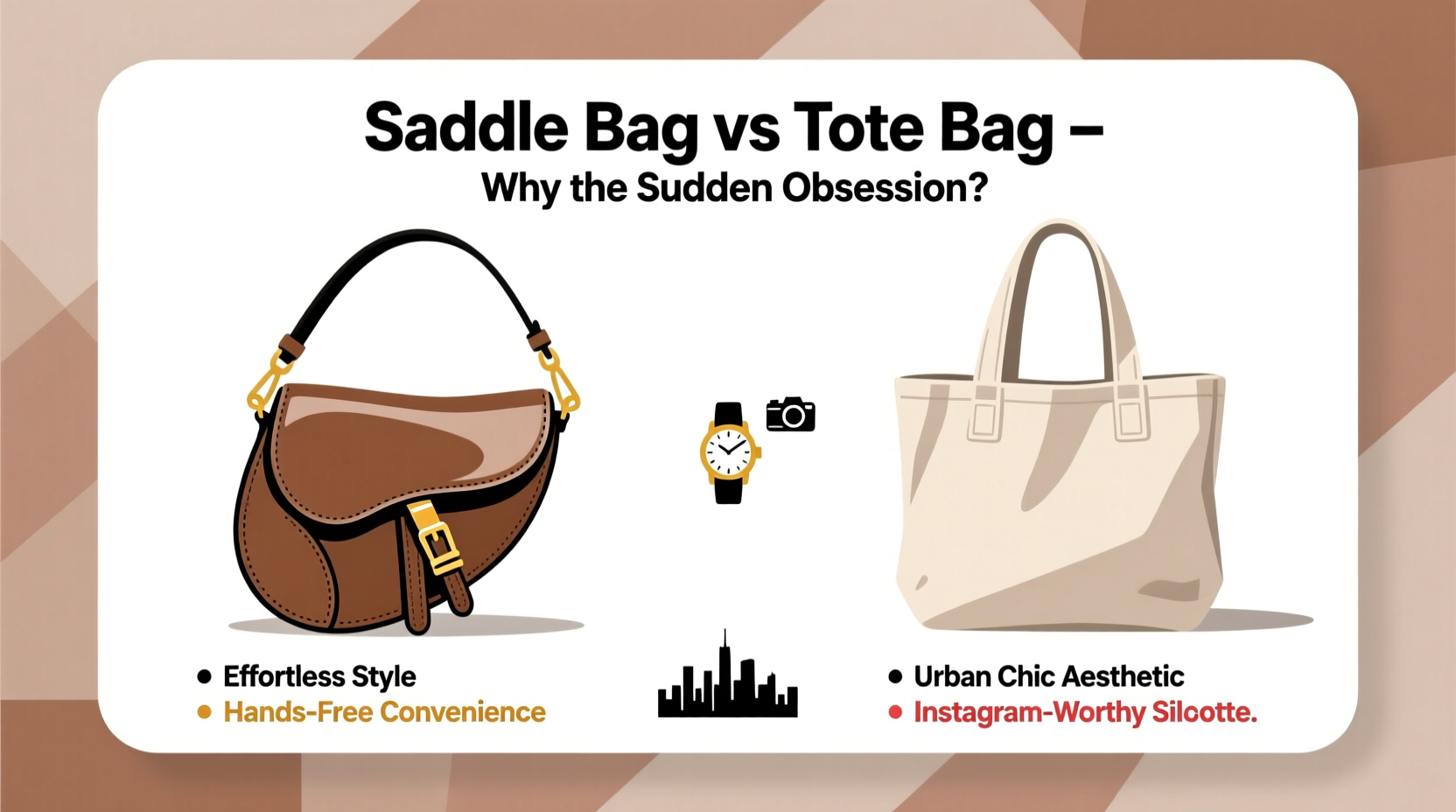 Saddle Bag vs Tote Bag –
Why the Sudden Obsession?

• Effortless Style
• Hands-Free Convenience

• Urban Chic Aesthetic
• Instagram-Worthy Silcotte.